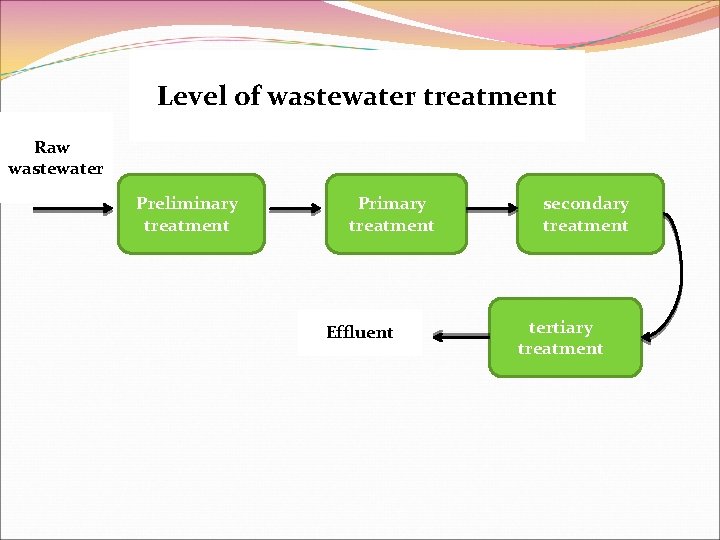 Level of wastewater treatment

Raw wastewater

Preliminary treatment

Primary treatment

secondary treatment

tertiary treatment

Effluent